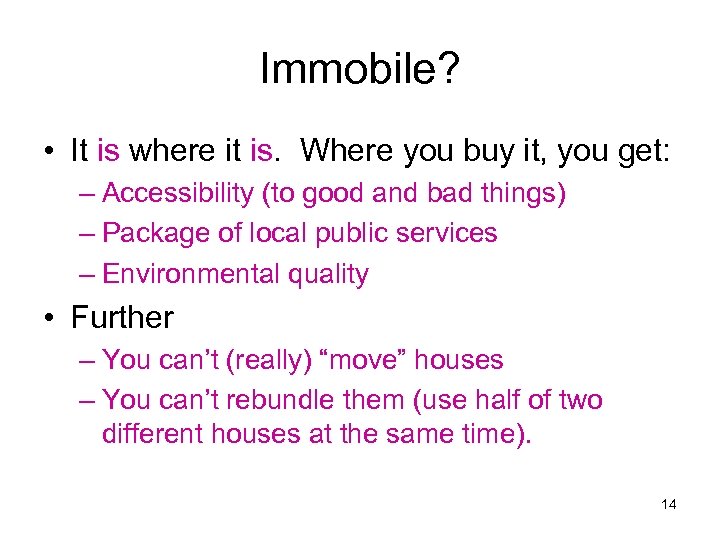 Immobile?

• It is where it is. Where you buy it, you get:
– Accessibility (to good and bad things)
– Package of local public services
– Environmental quality

• Further
– You can’t (really) “move” houses
– You can’t rebundle them (use half of two different houses at the same time).

14